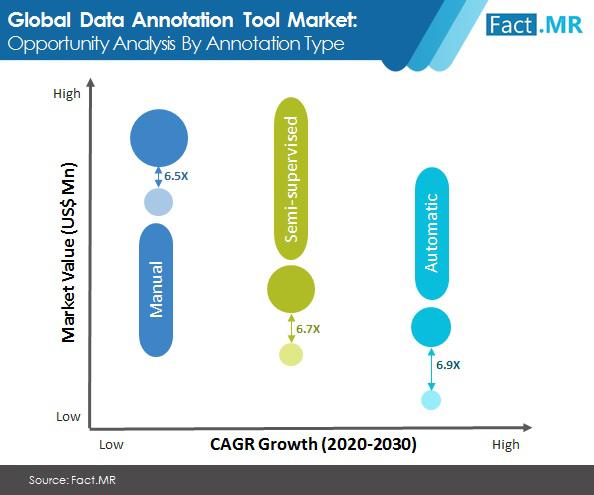 Global Data Annotation Tool Market:
Opportunity Analysis By Annotation Type

Fact.MR

High

Market Value (US$ Mn)

Low

6.5X

Manual

Semi-supervised

6.7X

Automatic

6.9X

Low

CAGR Growth (2020-2030)

High

Source: Fact.MR